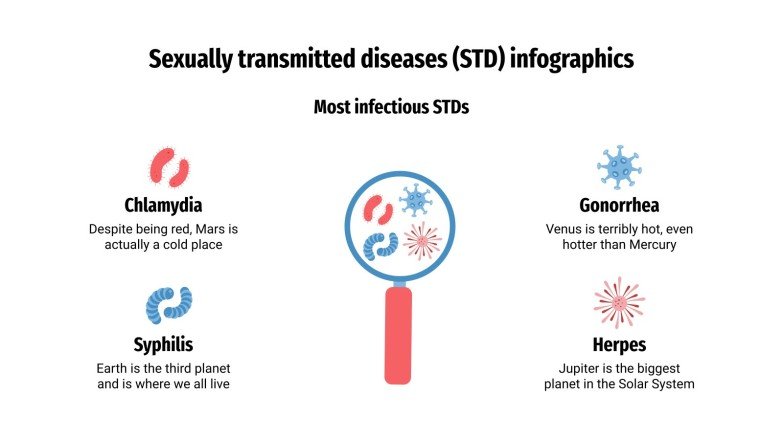 Sexually transmitted diseases (STD) infographics

Most infectious STDs

Chlamydia

Despite being red, Mars is actually a cold place

Syphilis

Earth is the third planet and is where we all live

Gonorrhea

Venus is terribly hot, even hotter than Mercury

Herpes

Jupiter is the biggest planet in the Solar System